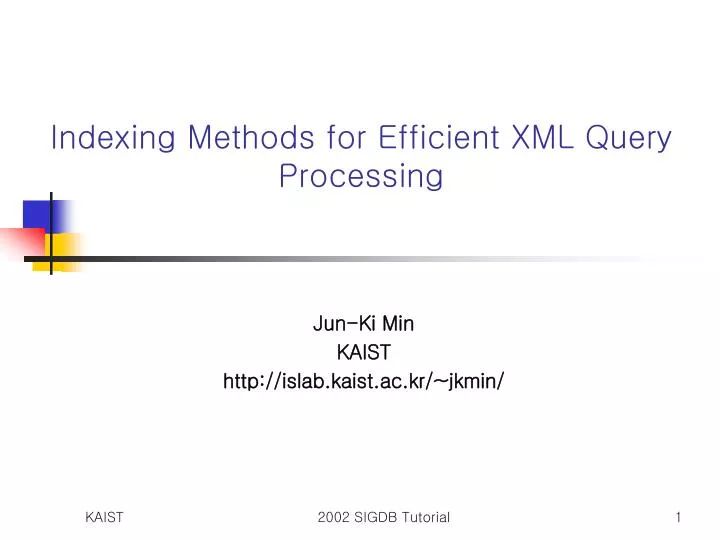 Indexing Methods for Efficient XML Query Processing

Jun-Ki Min
KAIST
http://islab.kaist.ac.kr/~jkmin/

KAIST

2002 SIGDB Tutorial

1